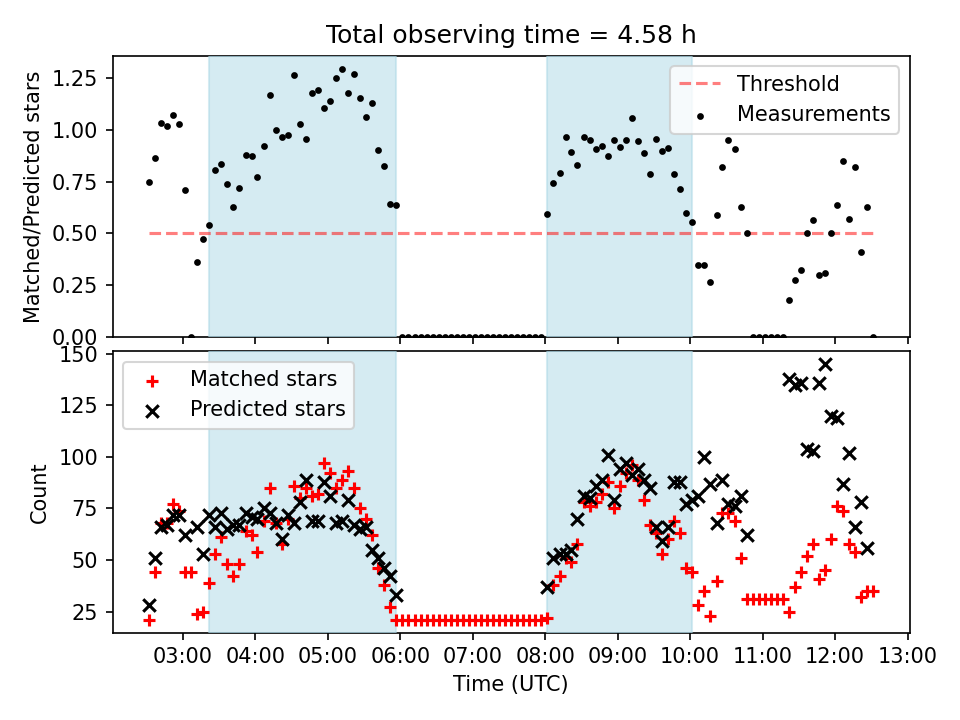 Total observing time = 4.58 h

Matched/Predicted stars

1.25
1.00
0.75
0.50
0.25
0.00

Threshold
Measurements

Count

150
125
100
75
50
25

Matched stars
Predicted stars

03:00 04:00 05:00 06:00 07:00 08:00 09:00 10:00 11:00 12:00 13:00

Time (UTC)